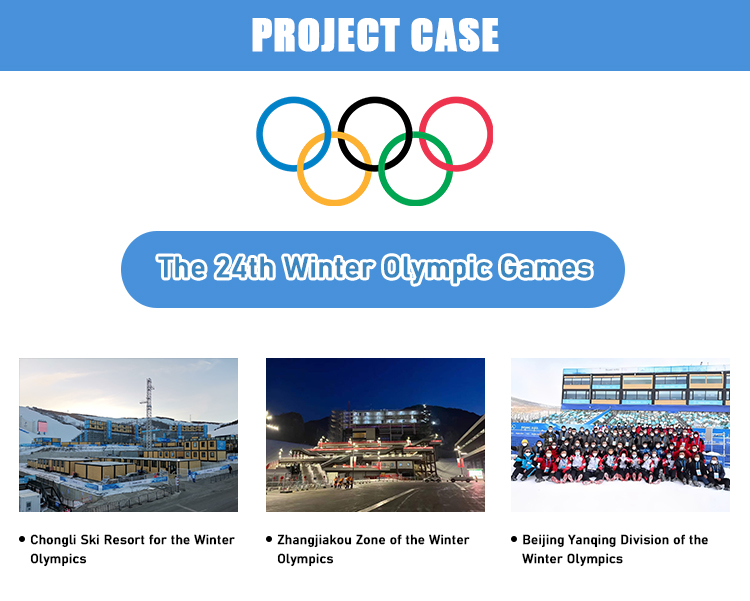 PROJECT CASE

The 24th Winter Olympic Games

• Chongli Ski Resort for the Winter Olympics

• Zhangjiakou Zone of the Winter Olympics

• Beijing Yanqing Division of the Winter Olympics